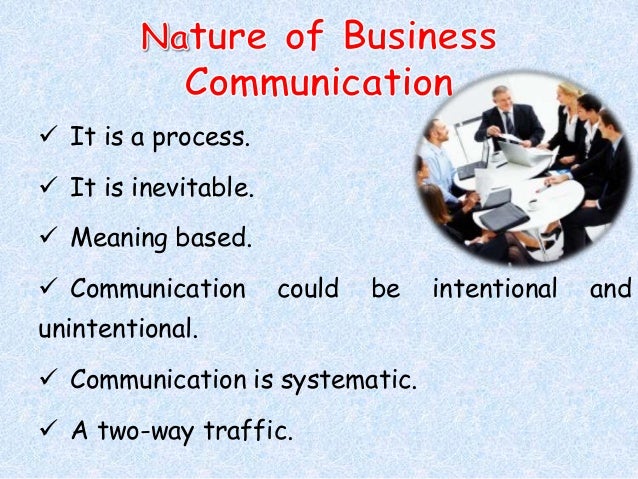 Nature of Business Communication

✓ It is a process.

✓ It is inevitable.

✓ Meaning based.

✓ Communication could be intentional and unintentional.

✓ Communication is systematic.

✓ A two-way traffic.